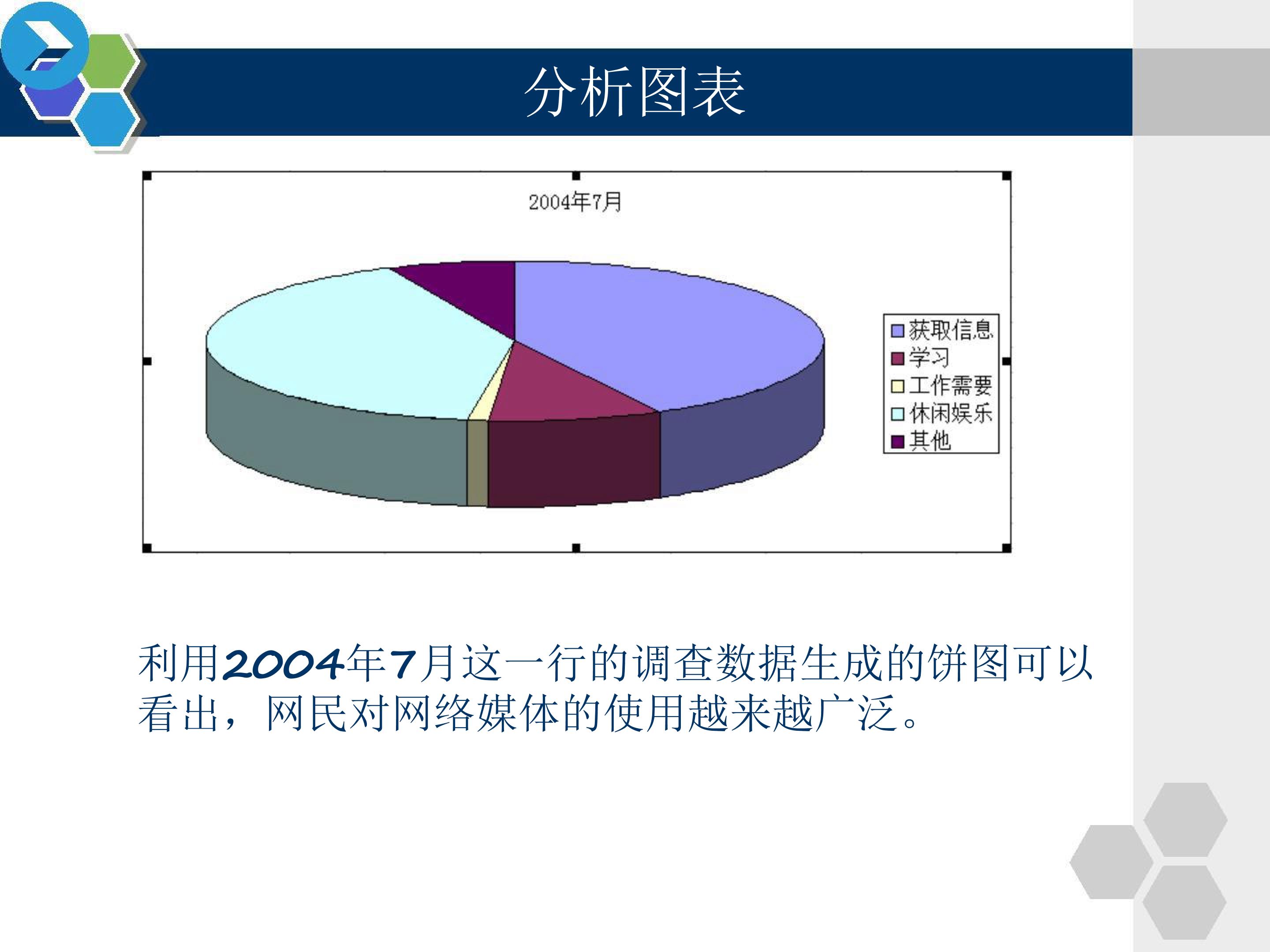 分析图表

2004年7月

获取信息
学习
工作需要
休闲娱乐
其他

利用2004年7月这一行的调查数据生成的饼图可以看出，网民对网络媒体的使用越来越广泛。